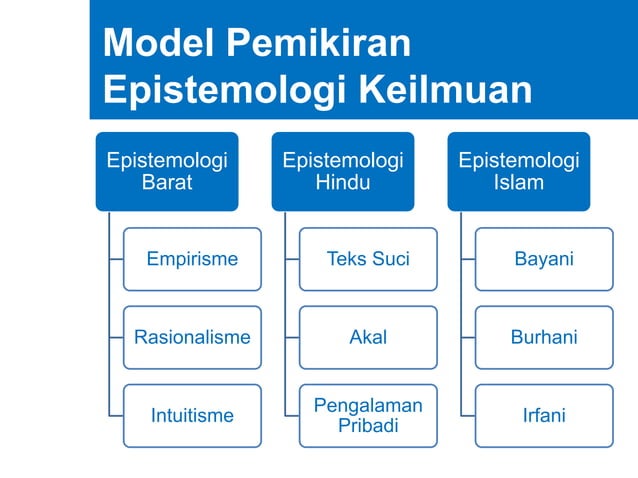 Model Pemikiran Epistemologi Keilmuan

Epistemologi Barat

Empirisme

Rasionalisme

Intuitisme

Epistemologi Hindu

Teks Suci

Akal

Pengalaman Pribadi

Epistemologi Islam

Bayani

Burhani

Irfani